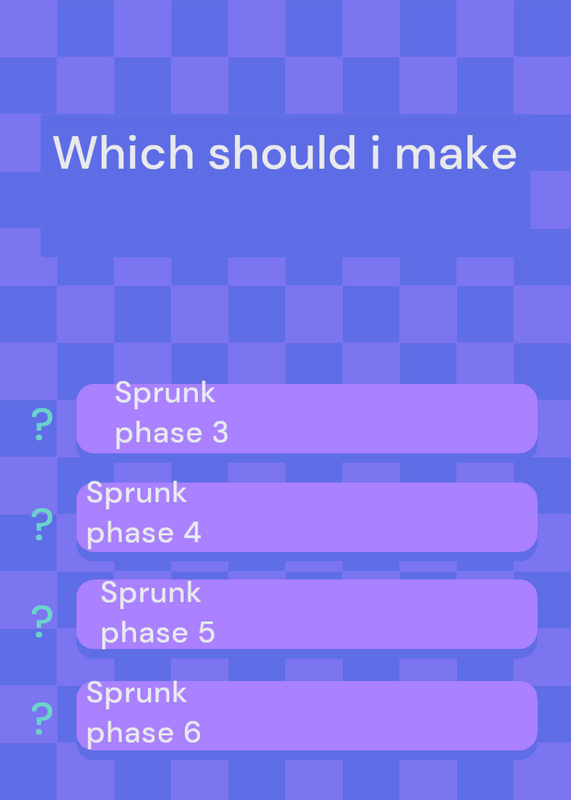 Which should i make

? Sprunk phase 3

? Sprunk phase 4

? Sprunk phase 5

? Sprunk phase 6